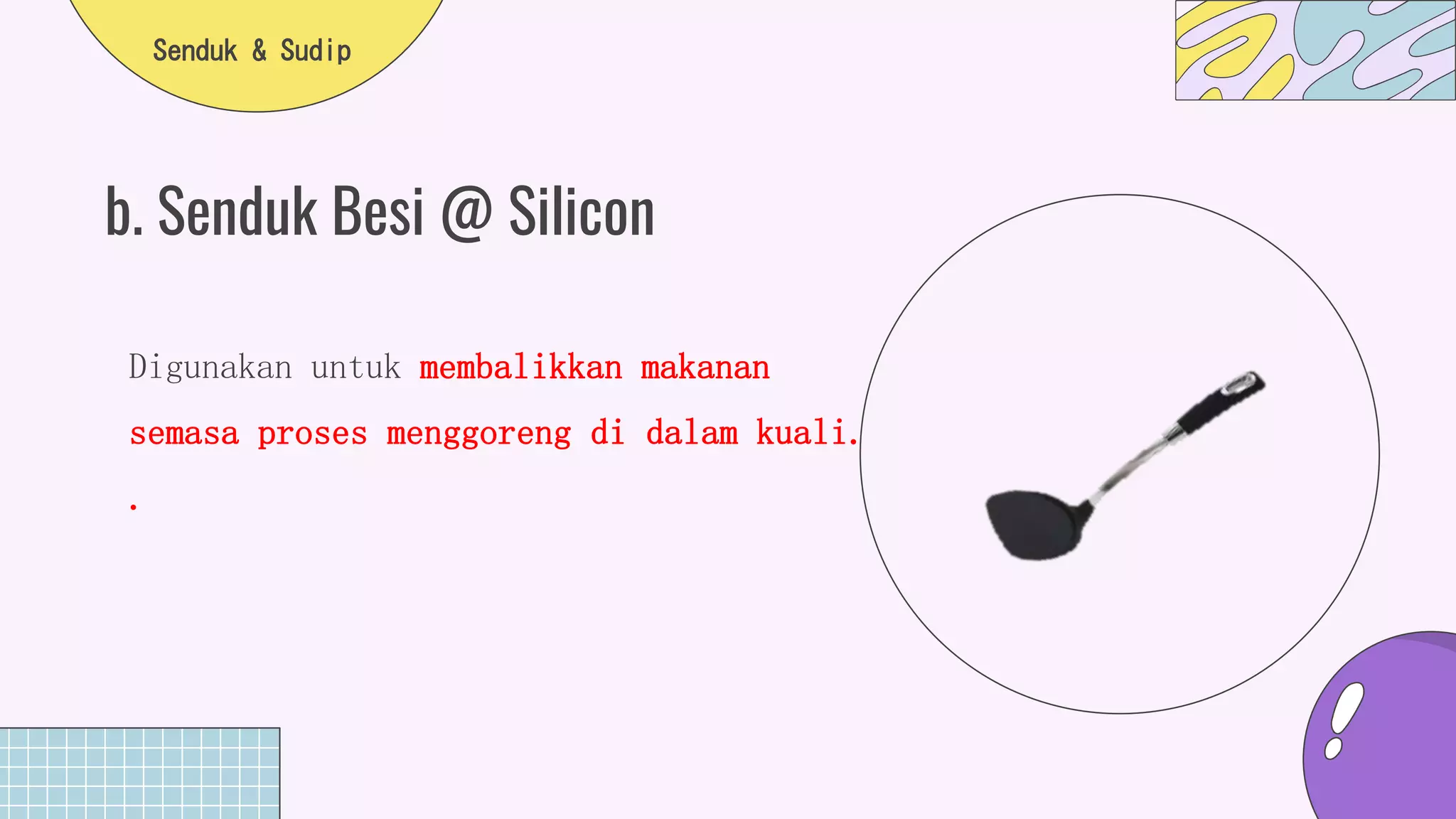 Senduk & Sudip

b. Senduk Besi @ Silicon

Digunakan untuk membalikkan makanan semasa proses menggoreng di dalam kuali.

.